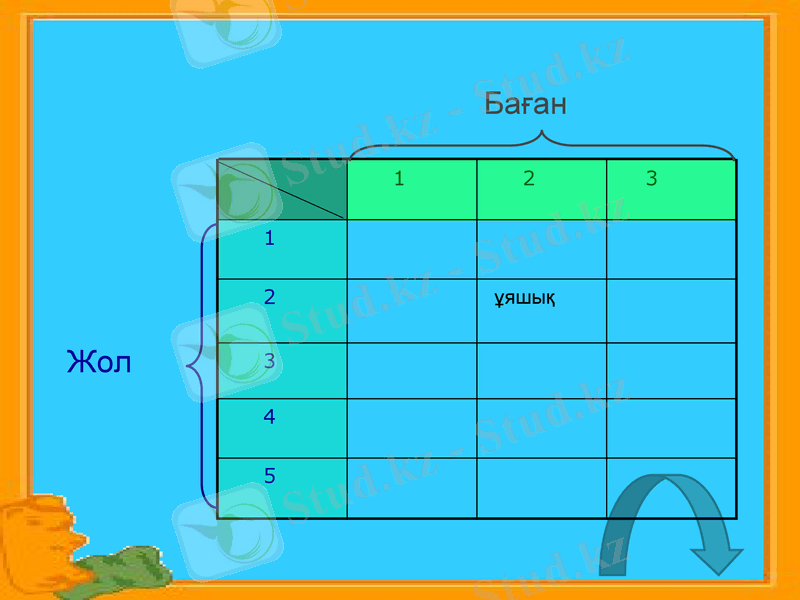 Баған

Жол

|  | 1 | 2 | 3 |
|---|---|---|---|
| 1 |  |  |  |
| 2 |  | ұяшық |  |
| 3 |  |  |  |
| 4 |  |  |  |
| 5 |  |  |  |

Stud.kz - Stud.kz